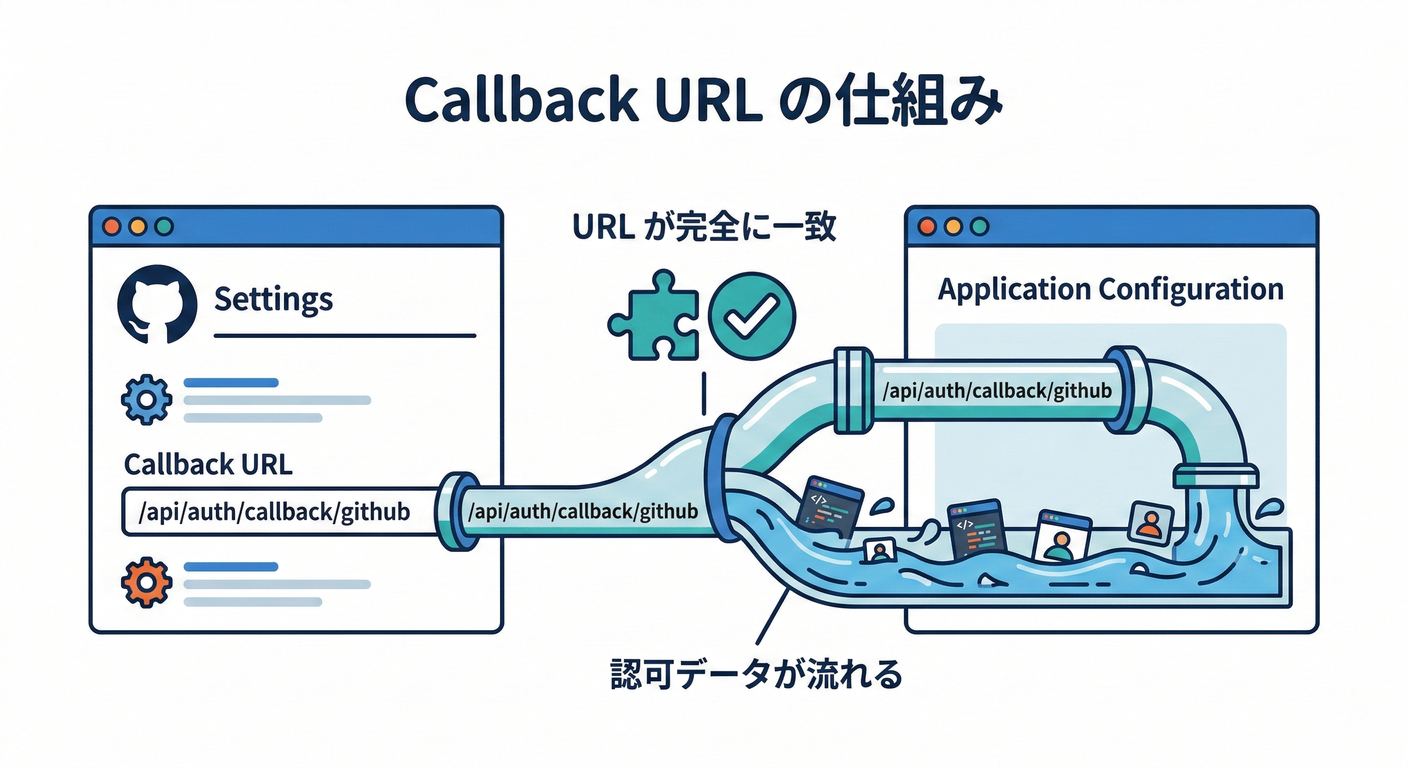 Callback URL の仕組み

Settings

Callback URL

/api/auth/callback/github

URL が完全に一致

/api/auth/callback/github

Application Configuration

/api/auth/callback/github

</>

</>

認可データが流れる